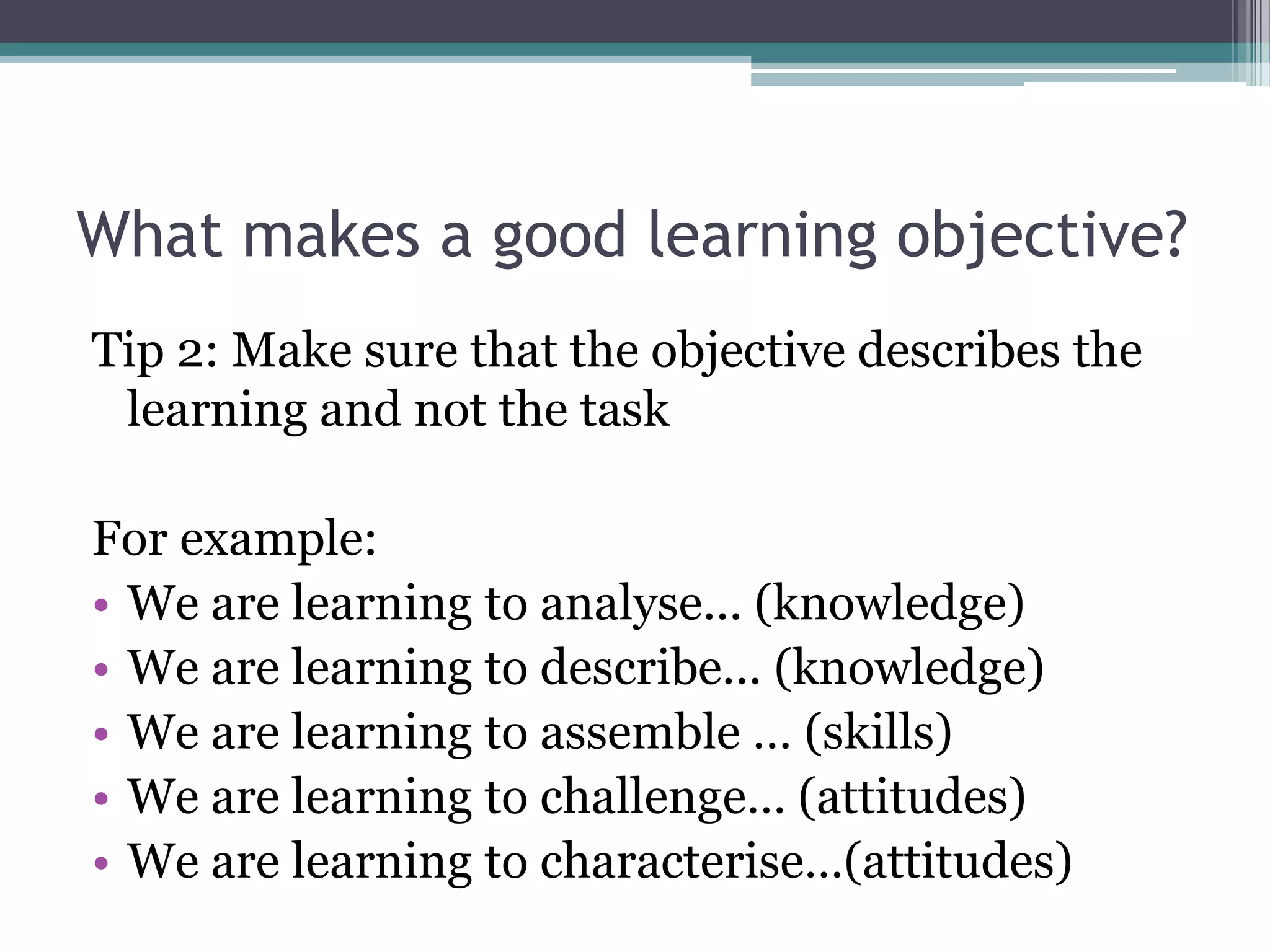 What makes a good learning objective?

Tip 2: Make sure that the objective describes the learning and not the task

For example:
• We are learning to analyse… (knowledge)
• We are learning to describe… (knowledge)
• We are learning to assemble … (skills)
• We are learning to challenge… (attitudes)
• We are learning to characterise…(attitudes)